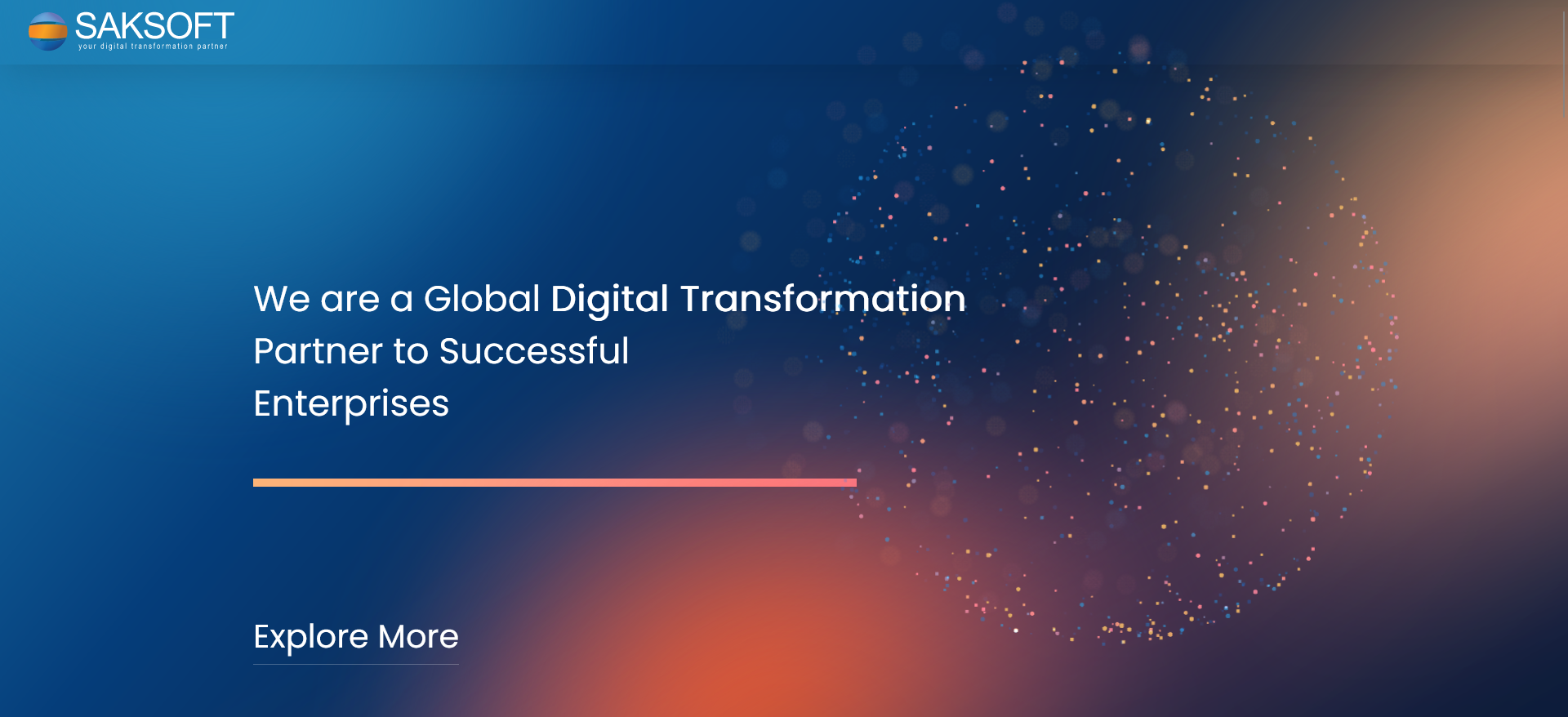 SAKSOFT
your digital transformation partner

We are a Global Digital Transformation Partner to Successful Enterprises

Explore More